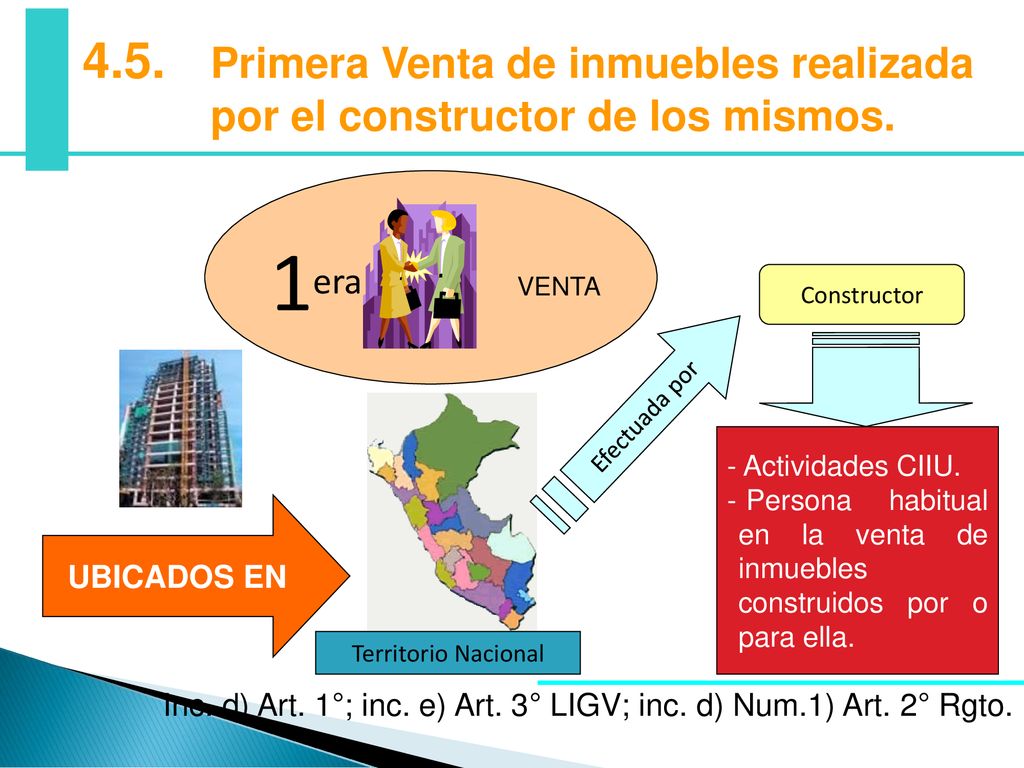 4.5. Primera Venta de inmuebles realizada por el constructor de los mismos.

1era VENTA

Constructor

Efectuada por

- Actividades CIIU.
- Persona habitual en la venta de inmuebles construidos por o para ella.

UBICADOS EN

Territorio Nacional

Inc. d) Art. 1°; inc. e) Art. 3° LIGV; inc. d) Num.1) Art. 2° Rgto.